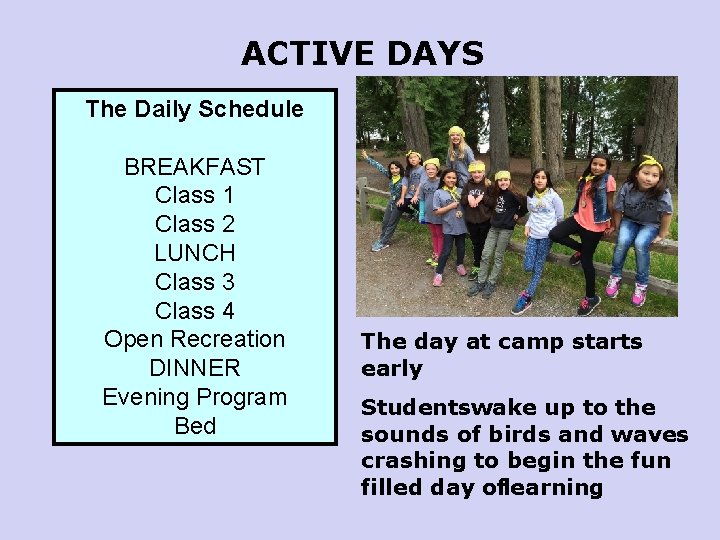 ACTIVE DAYS

The Daily Schedule

BREAKFAST
Class 1
Class 2
LUNCH
Class 3
Class 4
Open Recreation
DINNER
Evening Program
Bed

The day at camp starts early

Studentswake up to the sounds of birds and waves crashing to begin the fun filled day oflearning